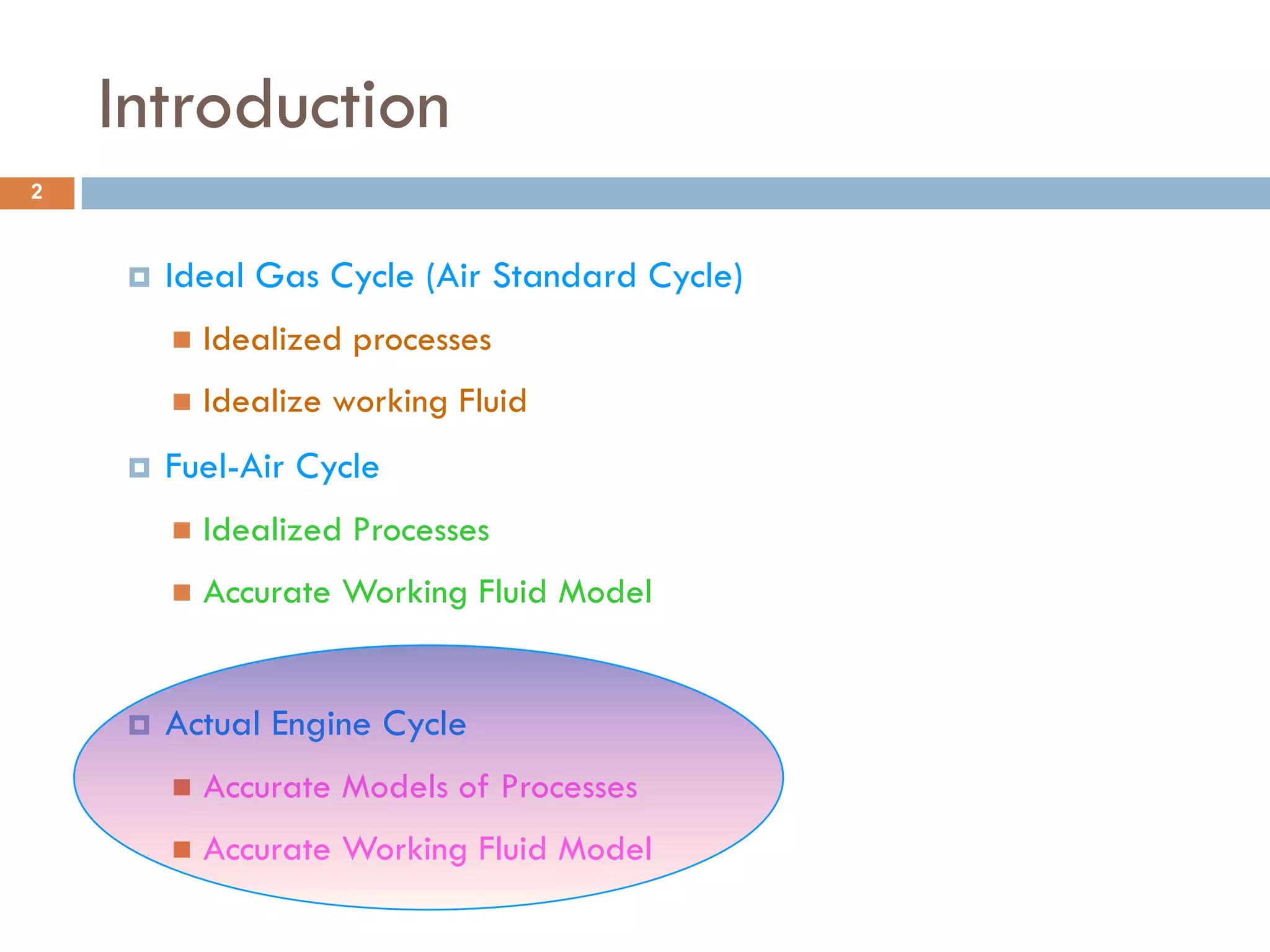 Introduction

2

Ideal Gas Cycle (Air Standard Cycle)

Idealized processes

Idealize working Fluid

Fuel-Air Cycle

Idealized Processes

Accurate Working Fluid Model

Actual Engine Cycle

Accurate Models of Processes

Accurate Working Fluid Model